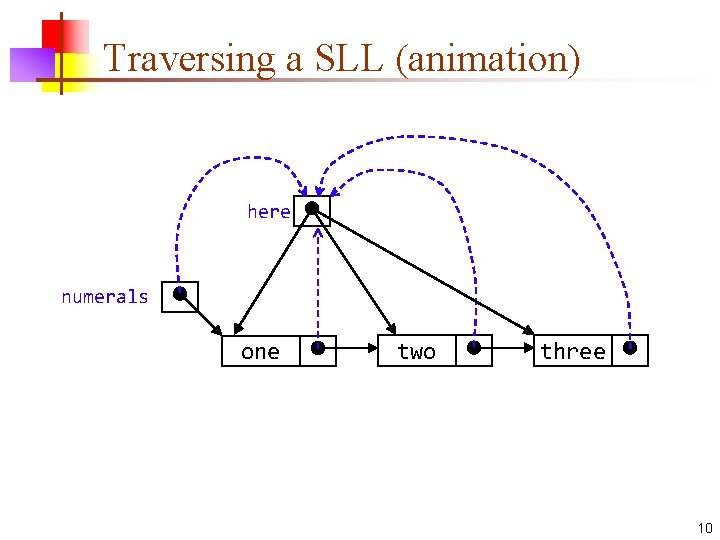 Traversing a SLL (animation)

here

numerals

one

two

three

10